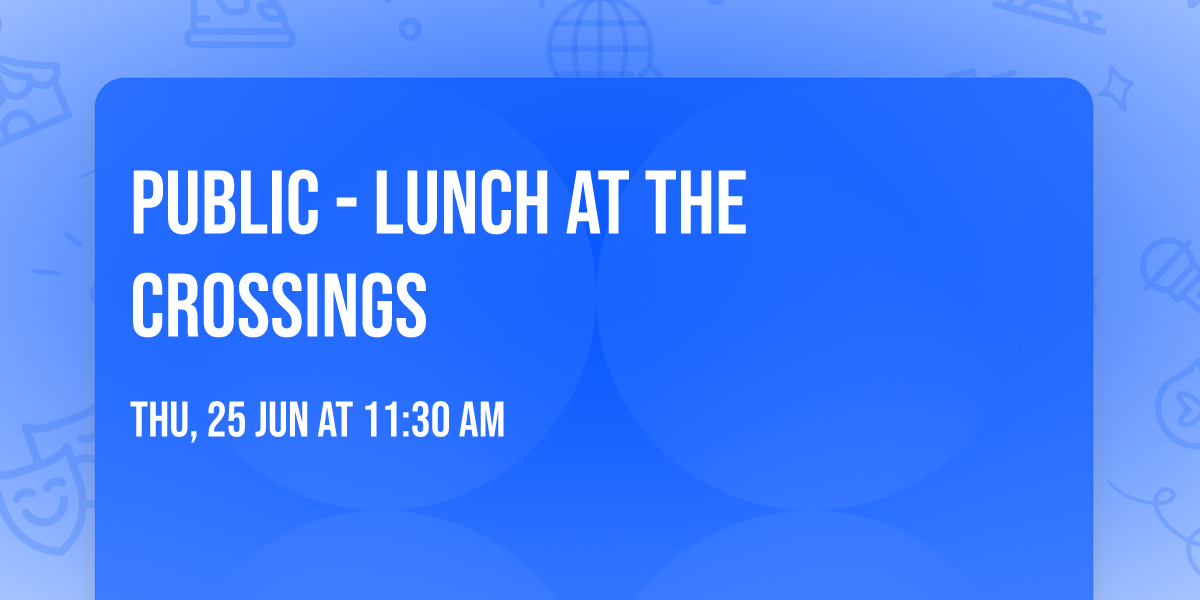 PUBLIC - LUNCH AT THE CROSSINGS

THU, 25 JUN AT 11:30 AM